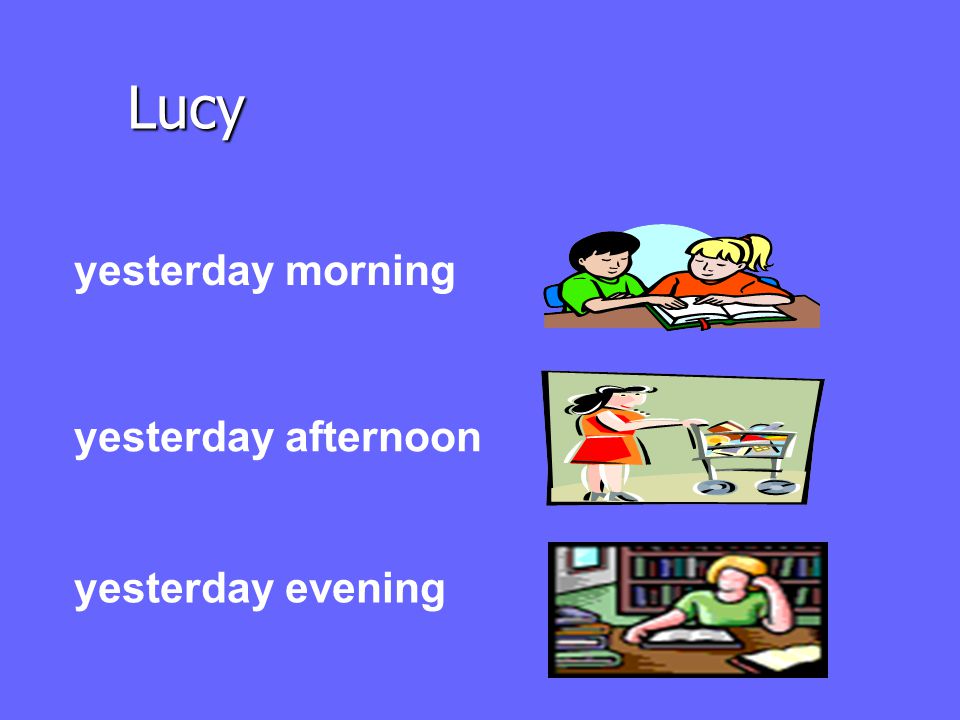 Lucy

yesterday morning

yesterday afternoon

yesterday evening